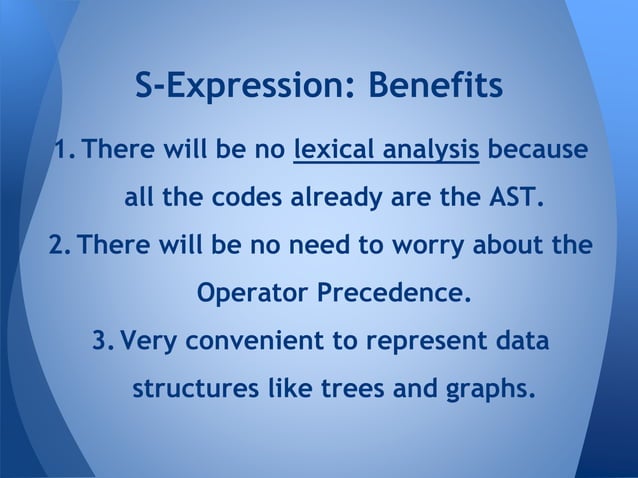 S-Expression: Benefits

1. There will be no lexical analysis because all the codes already are the AST.
2. There will be no need to worry about the Operator Precedence.
3. Very convenient to represent data structures like trees and graphs.